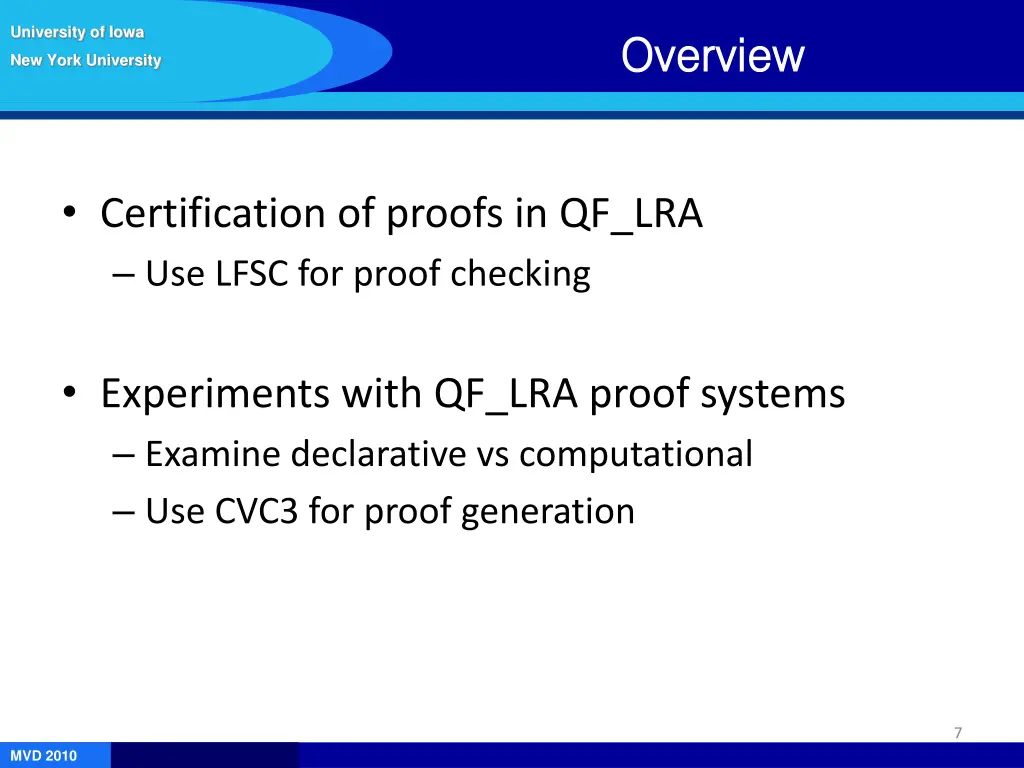 University of Iowa
New York University

Overview

• Certification of proofs in QF_LRA
– Use LFSC for proof checking

• Experiments with QF_LRA proof systems
– Examine declarative vs computational
– Use CVC3 for proof generation

7

MVD 2010